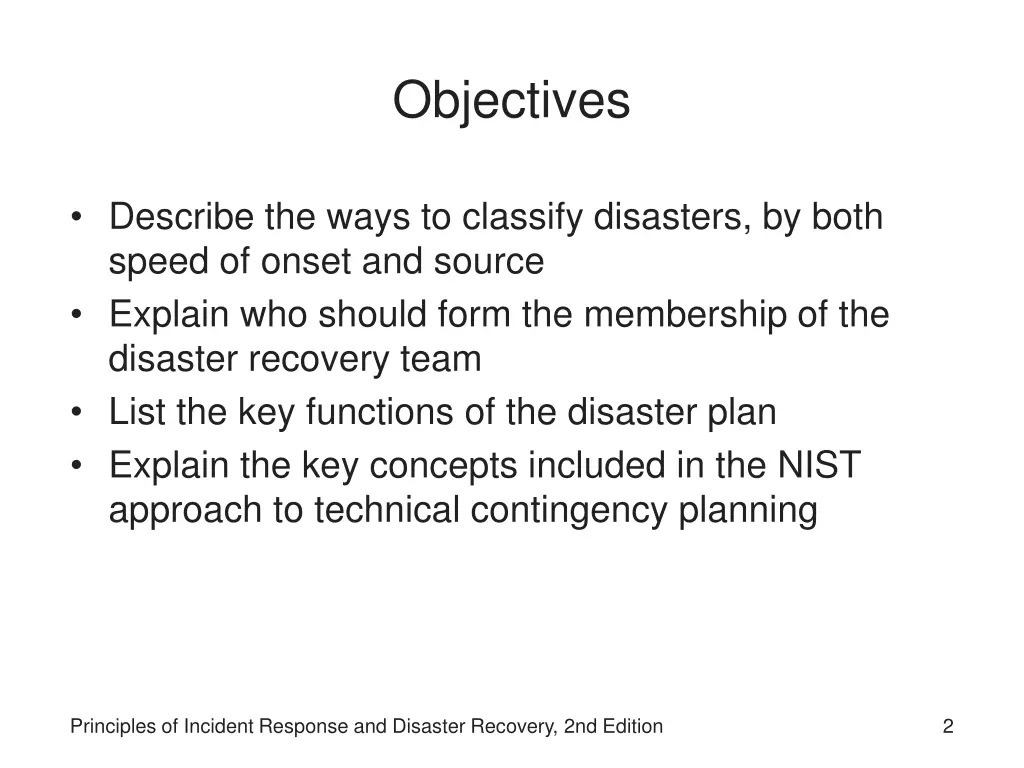 Objectives

• Describe the ways to classify disasters, by both speed of onset and source
• Explain who should form the membership of the disaster recovery team
• List the key functions of the disaster plan
• Explain the key concepts included in the NIST approach to technical contingency planning

Principles of Incident Response and Disaster Recovery, 2nd Edition

2